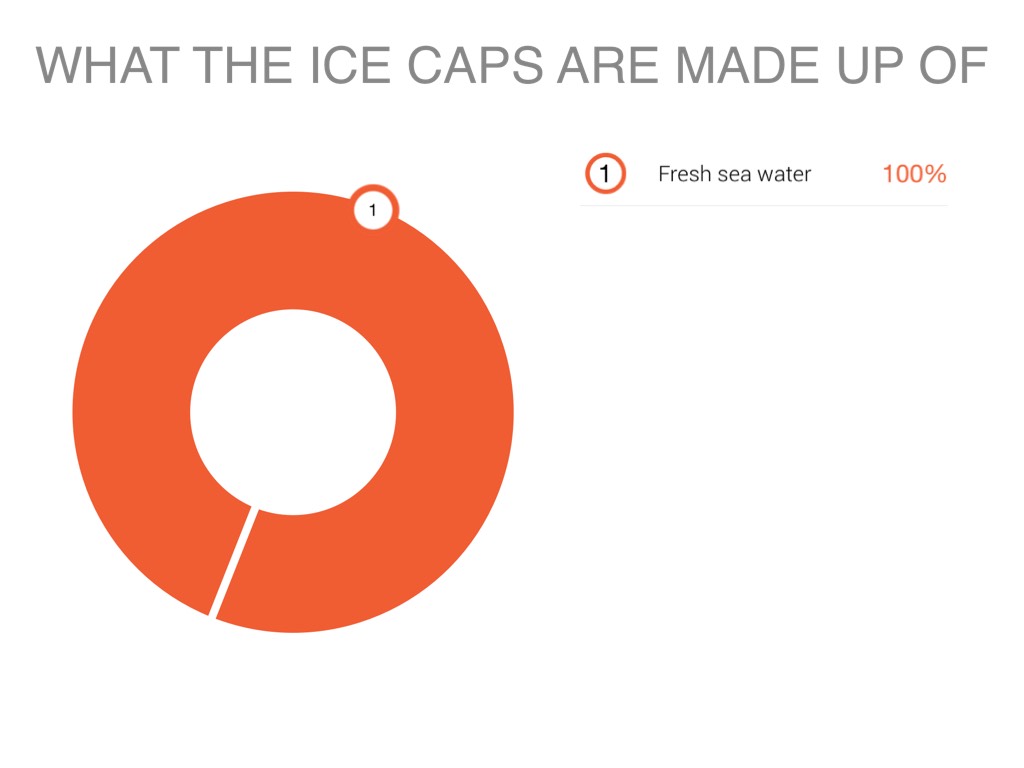 WHAT THE ICE CAPS ARE MADE UP OF

1

1 Fresh sea water 100%